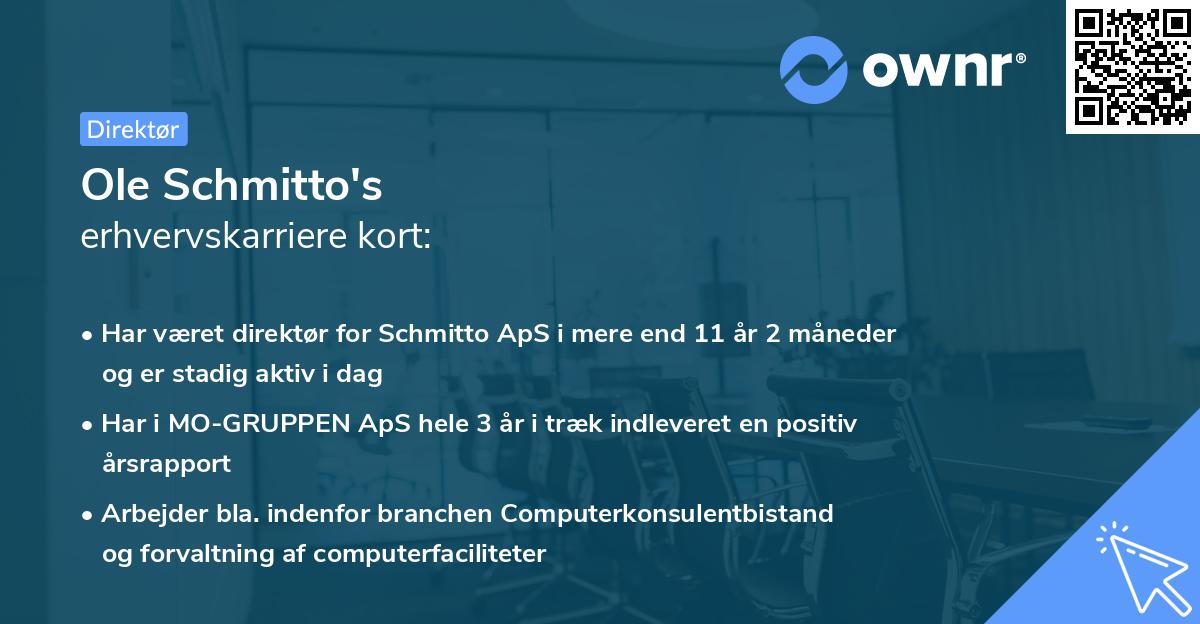 ownr®

Direktør

Ole Schmitto's
erhvervskarriere kort:

• Har været direktør for Schmitto ApS i mere end 11 år 2 måneder og er stadig aktiv i dag

• Har i MO-GRUPPEN ApS hele 3 år i træk indleveret en positiv årsrapport

• Arbejder bla. indenfor branchen Computerkonsulentbistand og forvaltning af computerfaciliteter